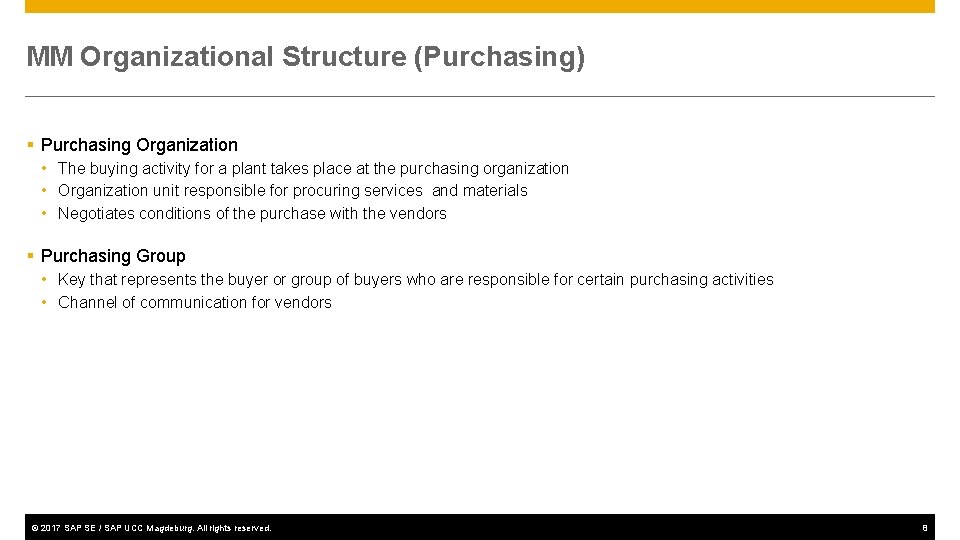 MM Organizational Structure (Purchasing)

▪ Purchasing Organization
• The buying activity for a plant takes place at the purchasing organization
• Organization unit responsible for procuring services and materials
• Negotiates conditions of the purchase with the vendors

▪ Purchasing Group
• Key that represents the buyer or group of buyers who are responsible for certain purchasing activities
• Channel of communication for vendors

© 2017 SAP SE / SAP UCC Magdeburg. All rights reserved.

8